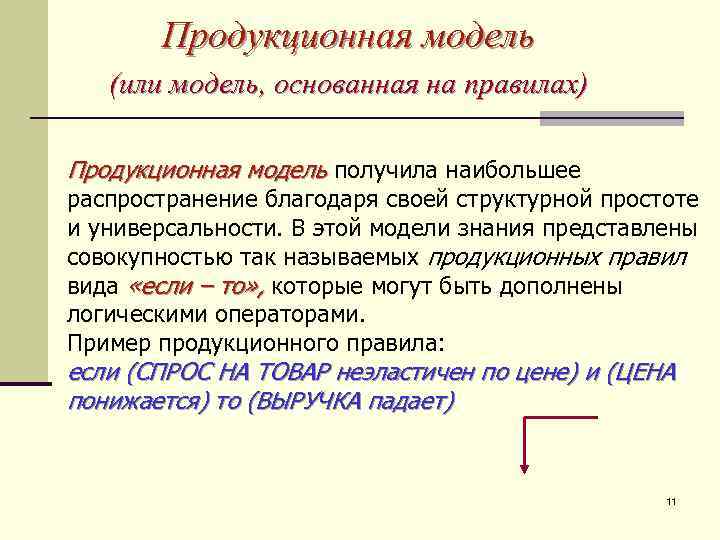 Продукционная модель
(или модель, основанная на правилах)

Продукционная модель получила наибольшее распространение благодаря своей структурной простоте и универсальности. В этой модели знания представлены совокупностью так называемых продукционных правил вида «если – то», которые могут быть дополнены логическими операторами.
Пример продукционного правила:
если (СПРОС НА ТОВАР неэластичен по цене) и (ЦЕНА понижается) то (ВЫРУЧКА падает)

11